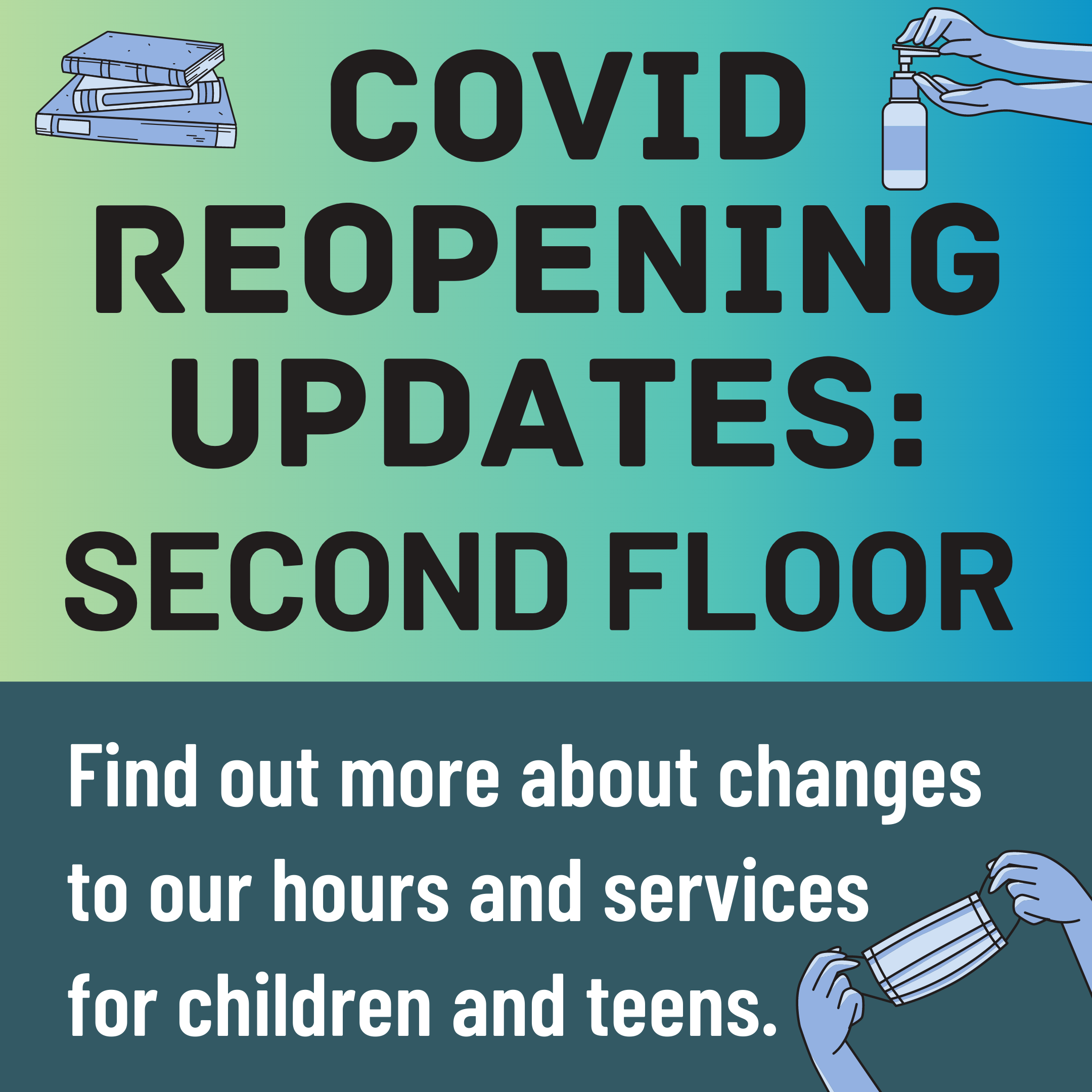 COVID REOPENING UPDATES: SECOND FLOOR

Find out more about changes to our hours and services for children and teens.